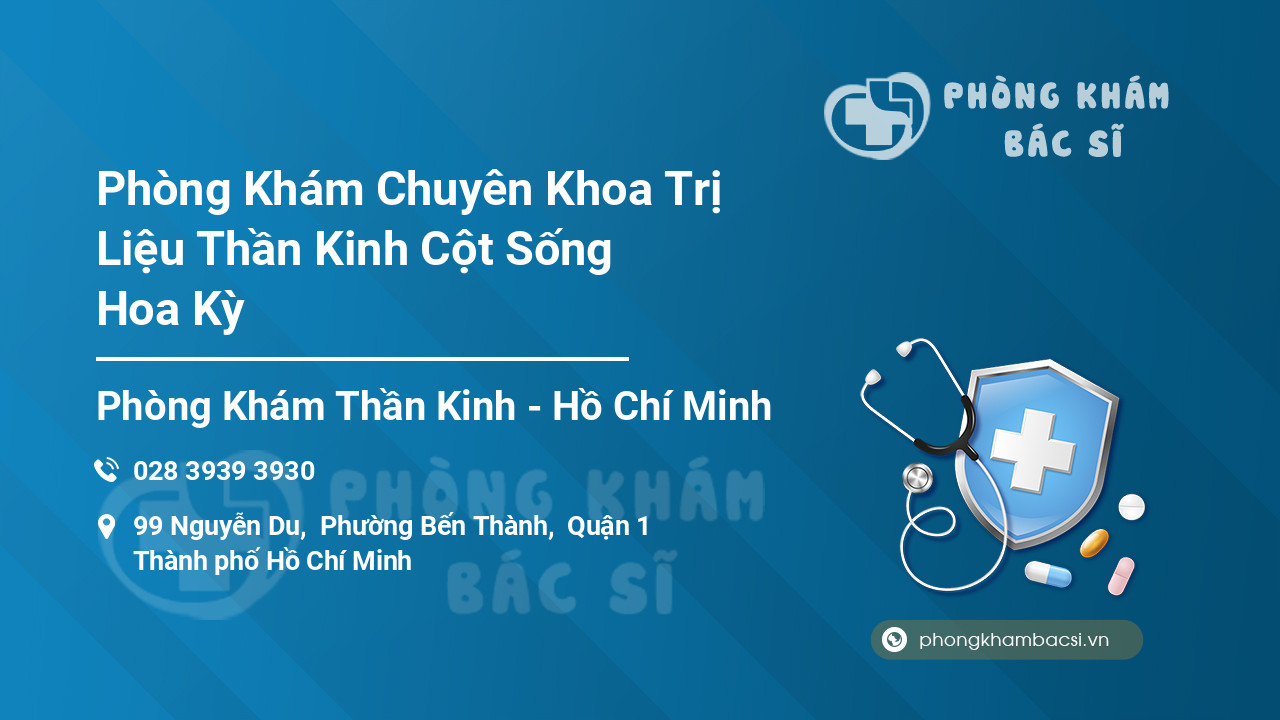 PHÒNG KHÁM BÁC SĨ

Phòng Khám Chuyên Khoa Trị Liệu Thần Kinh Cột Sống Hoa Kỳ

Phòng Khám Thần Kinh - Hồ Chí Minh

028 3939 3930

99 Nguyễn Du, Phường Bến Thành, Quận 1 Thành phố Hồ Chí Minh

PHÒNG KHÁM BÁC SĨ

phongkhambacsi.vn